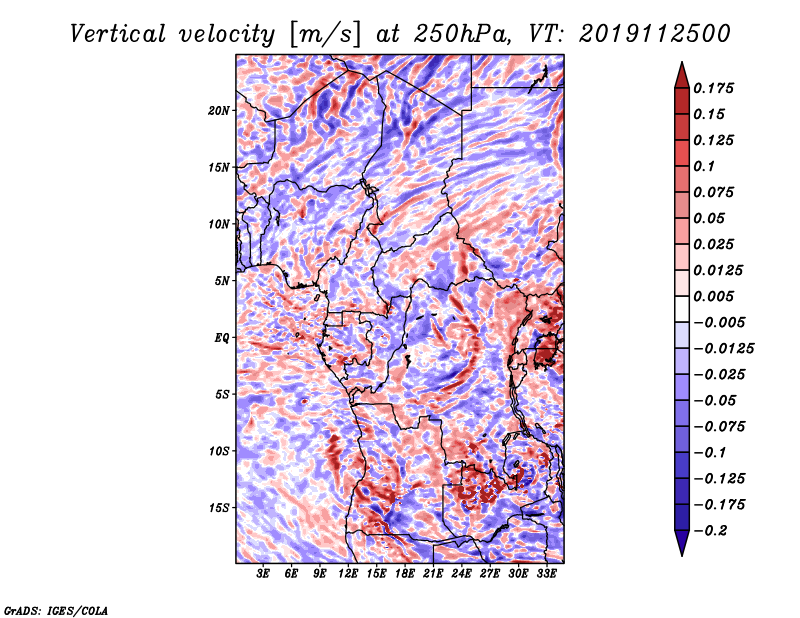 Vertical velocity [m/s] at 250hPa, VT: 2019112500

20N
15N
10N
5N
EQ
5S
10S
15S

3E 6E 9E 12E 15E 18E 21E 24E 27E 30E 33E

0.175
0.15
0.125
0.1
0.075
0.05
0.025
0.0125
0.005
−0.005
−0.0125
−0.025
−0.05
−0.075
−0.1
−0.125
−0.175
−0.2

GrADS: IGES/COLA